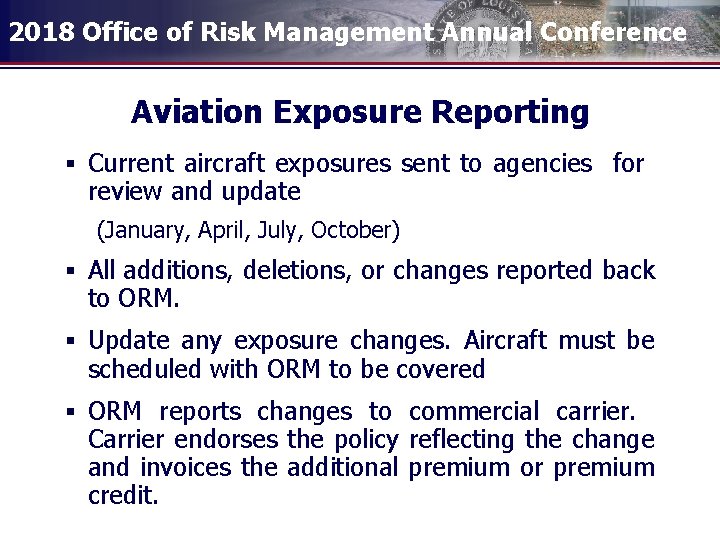 2018 Office of Risk Management Annual Conference

Aviation Exposure Reporting

▪ Current aircraft exposures sent to agencies for review and update

(January, April, July, October)

▪ All additions, deletions, or changes reported back to ORM.

▪ Update any exposure changes. Aircraft must be scheduled with ORM to be covered

▪ ORM reports changes to commercial carrier. Carrier endorses the policy reflecting the change and invoices the additional premium or premium credit.